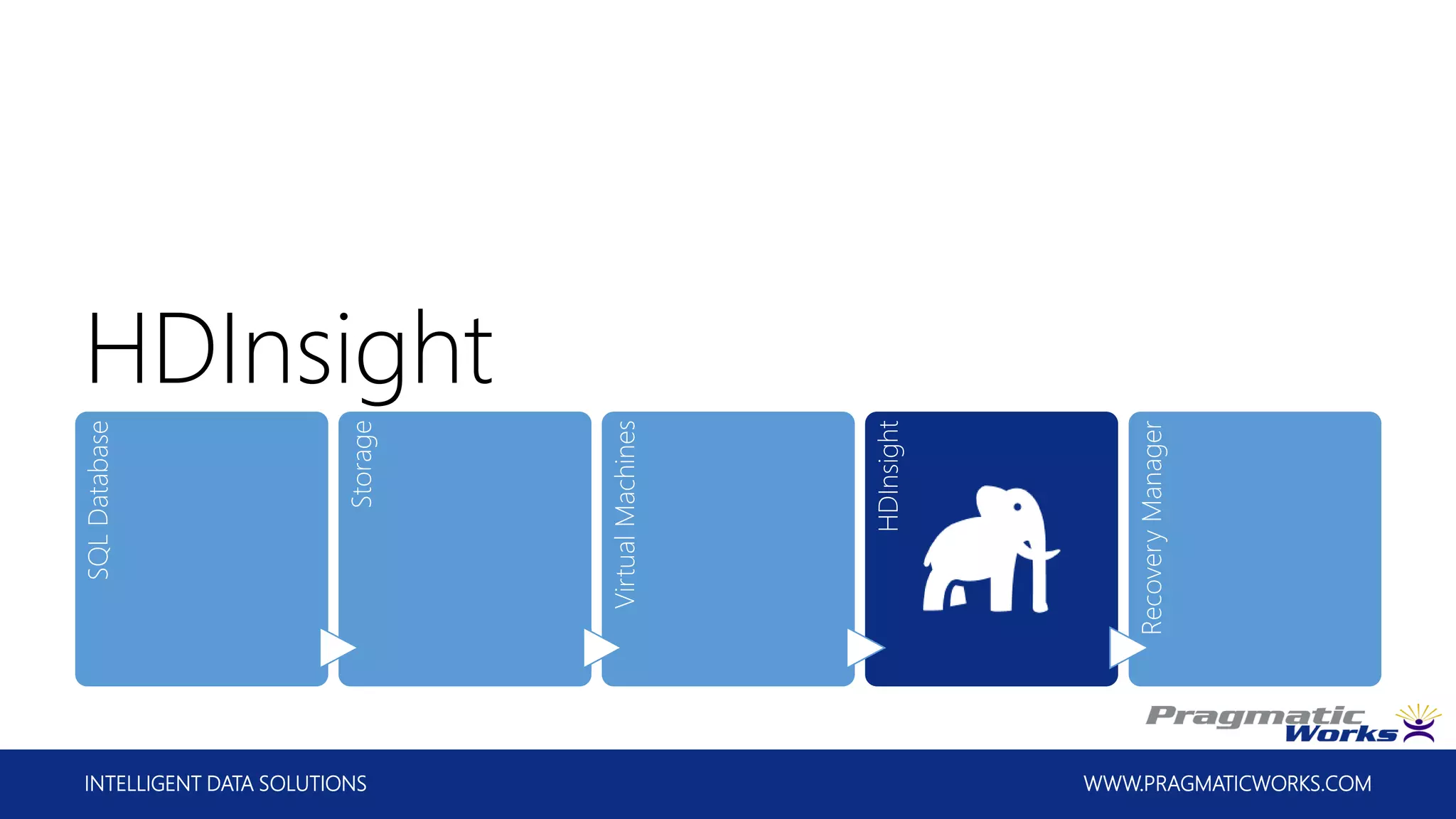 HDInsight

SQL Database

Storage

Virtual Machines

HDInsight

Recovery Manager

Pragmatic Works

INTELLIGENT DATA SOLUTIONS

WWW.PRAGMATICWORKS.COM